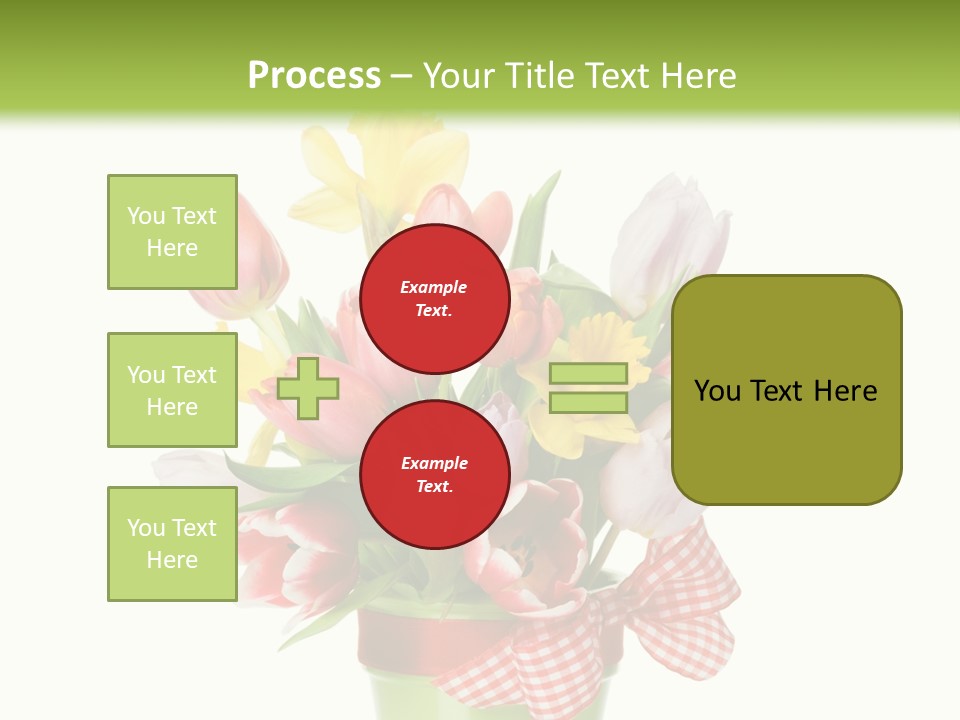 Process – Your Title Text Here

You Text Here

You Text Here

You Text Here

Example Text.

Example Text.

You Text Here